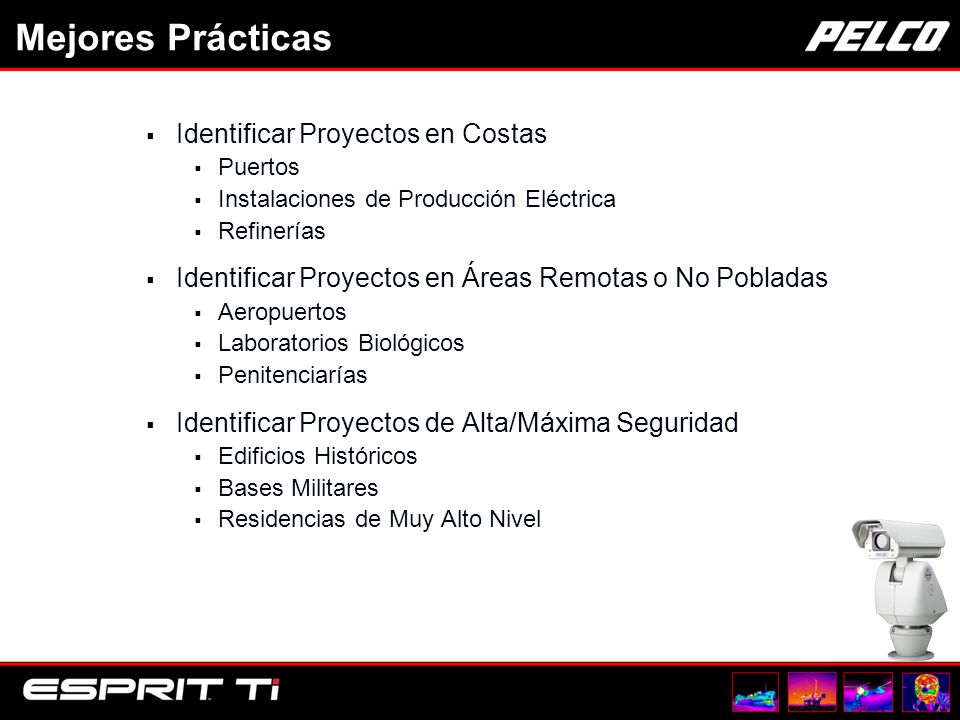 Mejores Prácticas

PELCO

- Identificar Proyectos en Costas
  - Puertos
  - Instalaciones de Producción Eléctrica
  - Refinerías
- Identificar Proyectos en Áreas Remotas o No Pobladas
  - Aeropuertos
  - Laboratorios Biológicos
  - Penitenciarías
- Identificar Proyectos de Alta/Máxima Seguridad
  - Edificios Históricos
  - Bases Militares
  - Residencias de Muy Alto Nivel

ESPRIT Ti